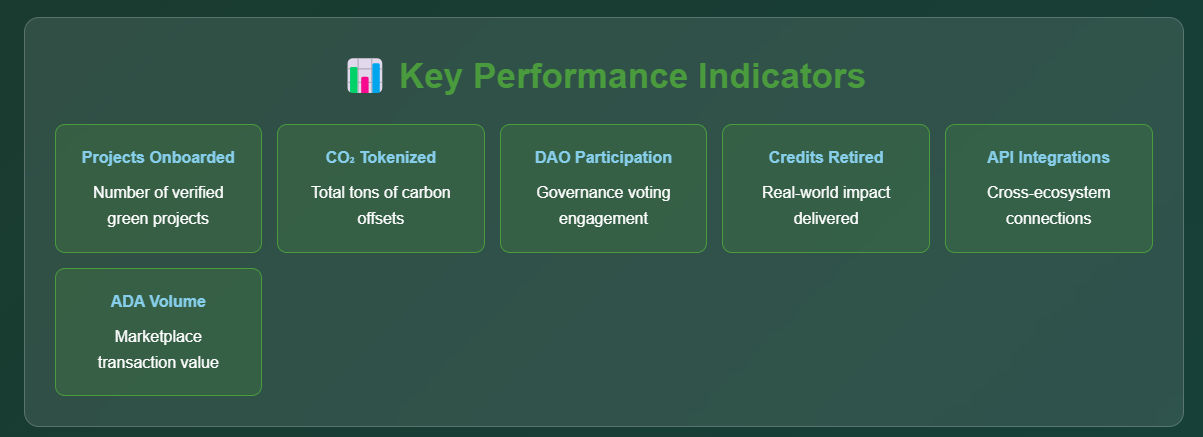 Key Performance Indicators

Projects Onboarded
Number of verified green projects

$CO_2$ Tokenized
Total tons of carbon offsets

DAO Participation
Governance voting engagement

Credits Retired
Real-world impact delivered

API Integrations
Cross-ecosystem connections

ADA Volume
Marketplace transaction value